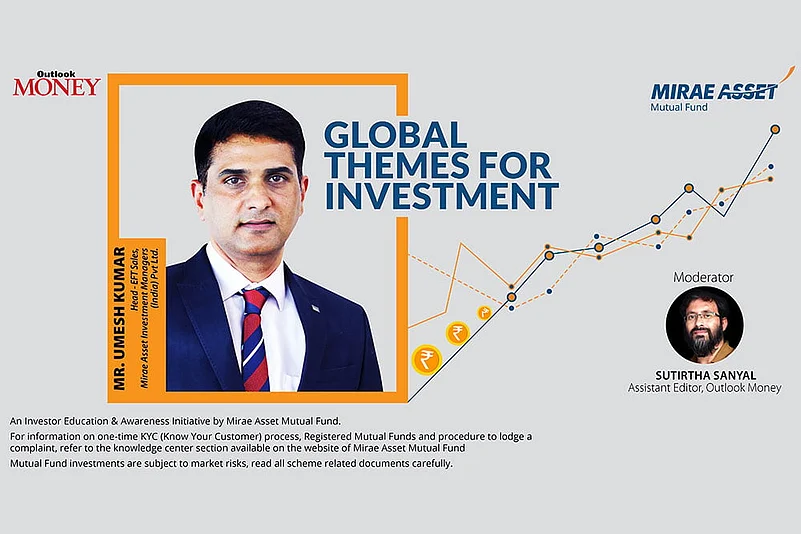 Outlook
MONEY

MIRAE ASSET
Mutual Fund

GLOBAL THEMES FOR INVESTMENT

MR. UMESH KUMAR
Head - EFT Sales, Mirae Asset Investment Managers (India) Pvt Ltd.

₹ ₹ ₹

Moderator

SUTIRTHA SANYAL
Assistant Editor, Outlook Money

An Investor Education & Awareness Initiative by Mirae Asset Mutual Fund.

For information on one-time KYC (Know Your Customer) process, Registered Mutual Funds and procedure to lodge a complaint, refer to the knowledge center section available on the website of Mirae Asset Mutual Fund

Mutual Fund investments are subject to market risks, read all scheme related documents carefully.